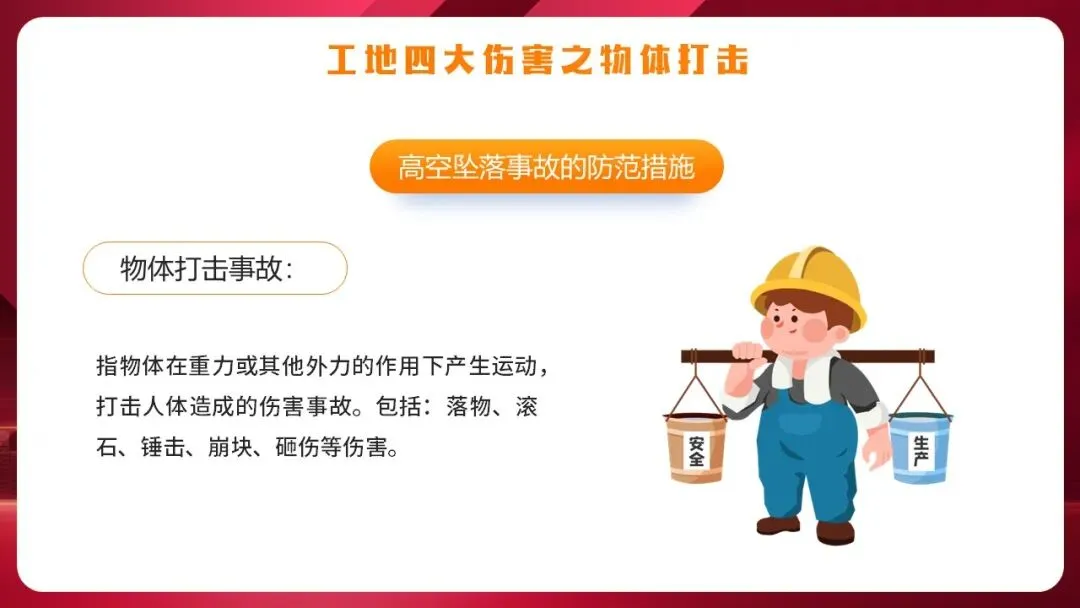 工地四大伤害之物体打击

高空坠落事故的防范措施

物体打击事故:

指物体在重力或其他外力的作用下产生运动，打击人体造成的伤害事故。包括：落物、滚石、锤击、崩块、砸伤等伤害。

安全

生产